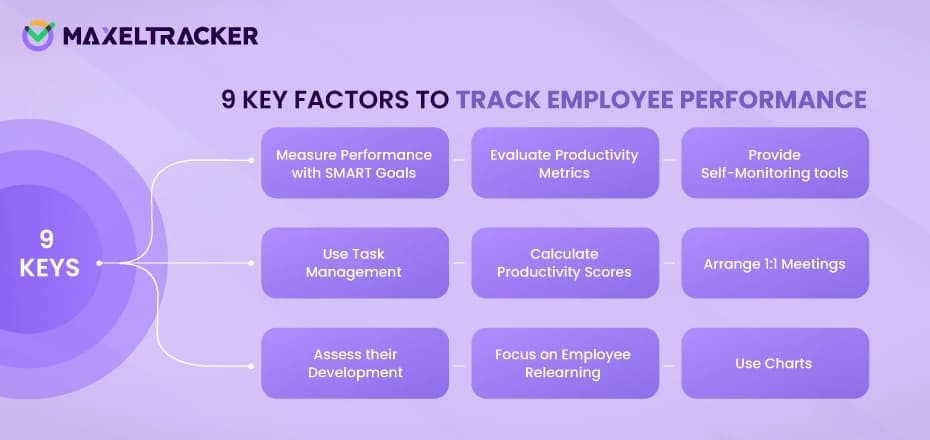 MAXELTRACKER

9 KEY FACTORS TO TRACK EMPLOYEE PERFORMANCE

9 KEYS

Measure Performance with SMART Goals

Evaluate Productivity Metrics

Provide Self-Monitoring tools

Use Task Management

Calculate Productivity Scores

Arrange 1:1 Meetings

Assess their Development

Focus on Employee Relearning

Use Charts